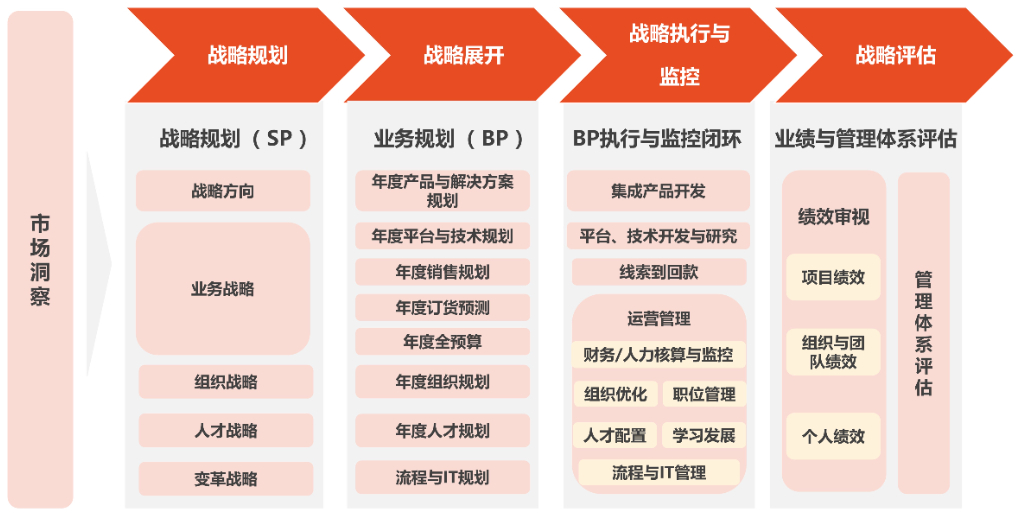 市场洞察

战略规划

战略展开

战略执行与监控

战略评估

战略规划（SP）

战略方向

业务战略

组织战略

人才战略

变革战略

业务规划（BP）

年度产品与解决方案规划

年度平台与技术规划

年度销售规划

年度订货预测

年度全预算

年度组织规划

年度人才规划

流程与IT规划

BP执行与监控闭环

集成产品开发

平台、技术开发与研究

线索到回款

运营管理

财务/人力核算与监控

组织优化

职位管理

人才配置

学习发展

流程与IT管理

业绩与管理体系评估

绩效审视

项目绩效

组织与团队绩效

个人绩效

管理体系评估